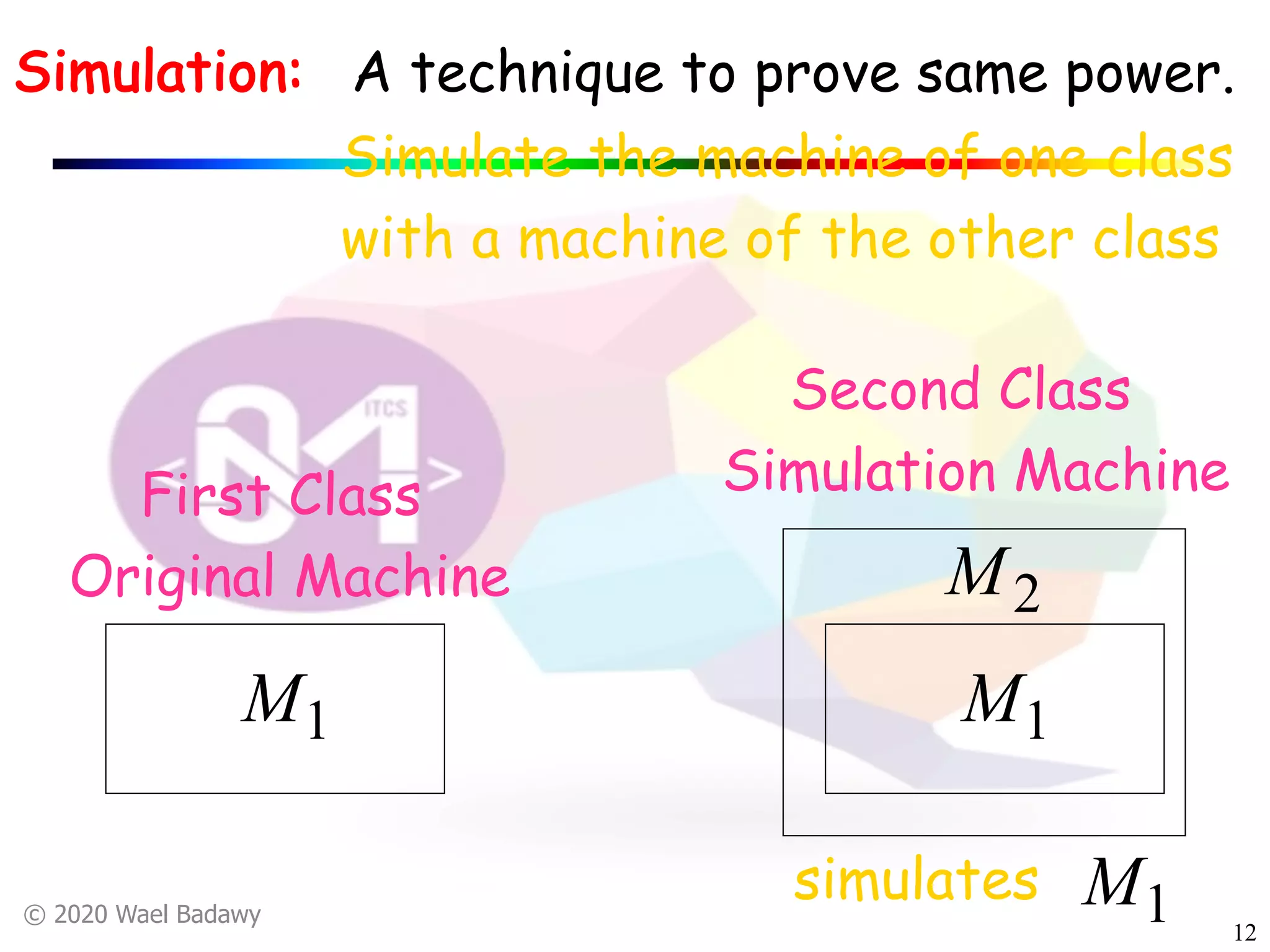 Simulation: A technique to prove same power.

Simulate the machine of one class with a machine of the other class

ITCS

First Class
Original Machine

$M_1$

Second Class
Simulation Machine

$M_2$

$M_1$

simulates $M_1$

© 2020 Wael Badawy

12